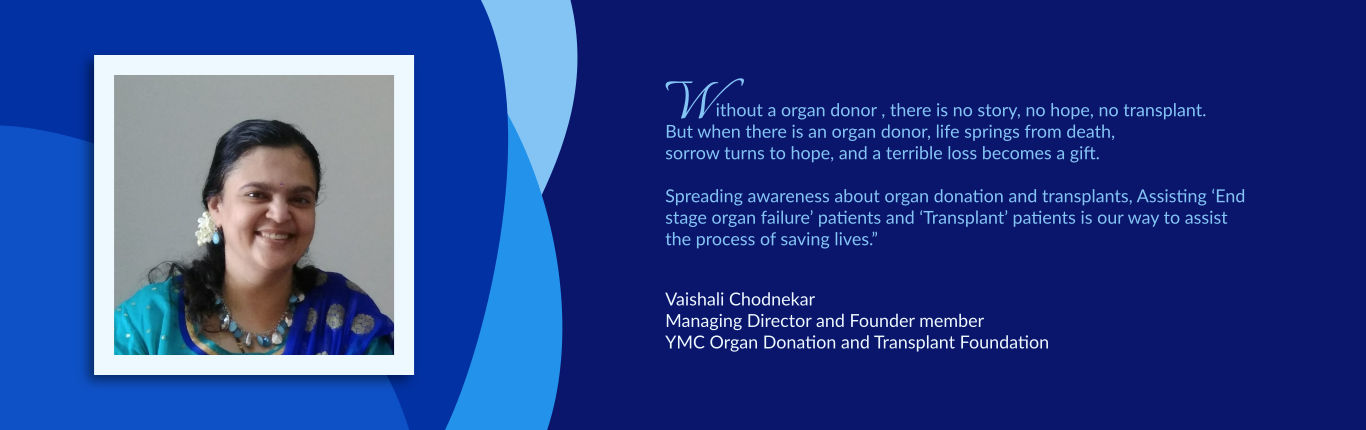 Without a organ donor , there is no story, no hope, no transplant. But when there is an organ donor, life springs from death, sorrow turns to hope, and a terrible loss becomes a gift.

Spreading awareness about organ donation and transplants, Assisting ‘End stage organ failure’ patients and ‘Transplant’ patients is our way to assist the process of saving lives.”

Vaishali Chodnekar
Managing Director and Founder member
YMC Organ Donation and Transplant Foundation